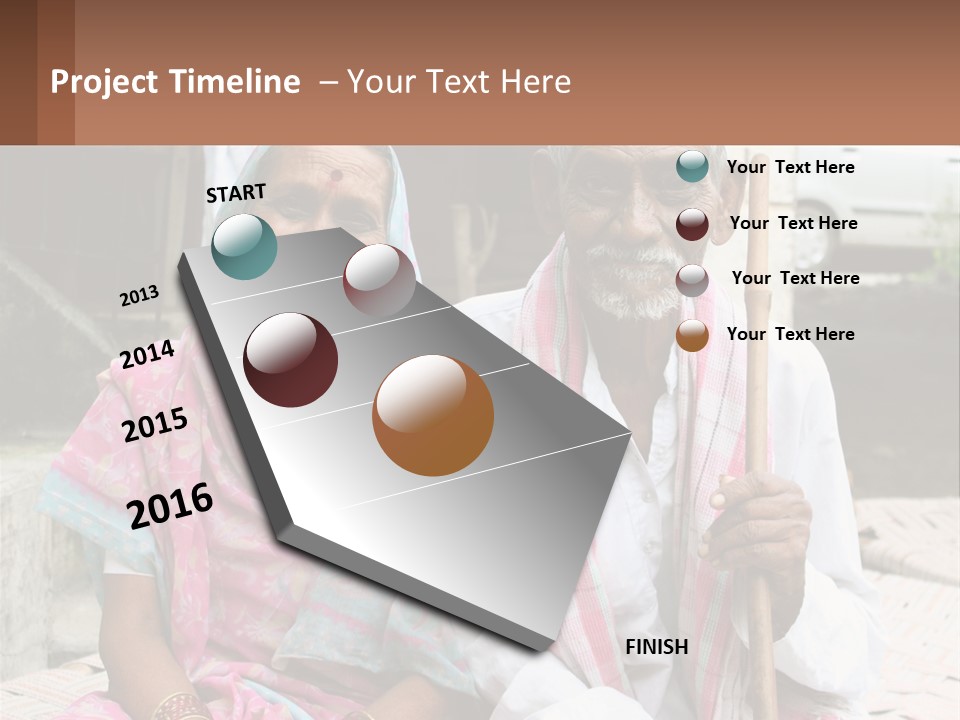 Project Timeline – Your Text Here

START

2013

2014

2015

2016

FINISH

Your Text Here

Your Text Here

Your Text Here

Your Text Here